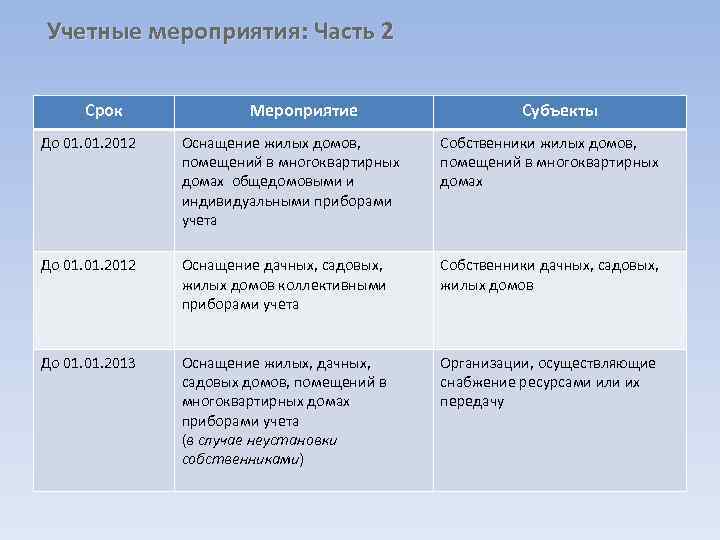 Учетные мероприятия: Часть 2

| Срок | Мероприятие | Субъекты |
|---|---|---|
| До 01.01.2012 | Оснащение жилых домов, помещений в многоквартирных домах общедомовыми и индивидуальными приборами учета | Собственники жилых домов, помещений в многоквартирных домах |
| До 01.01.2012 | Оснащение дачных, садовых, жилых домов коллективными приборами учета | Собственники дачных, садовых, жилых домов |
| До 01.01.2013 | Оснащение жилых, дачных, садовых домов, помещений в многоквартирных домах приборами учета (в случае неустановки собственниками) | Организации, осуществляющие снабжение ресурсами или их передачу |